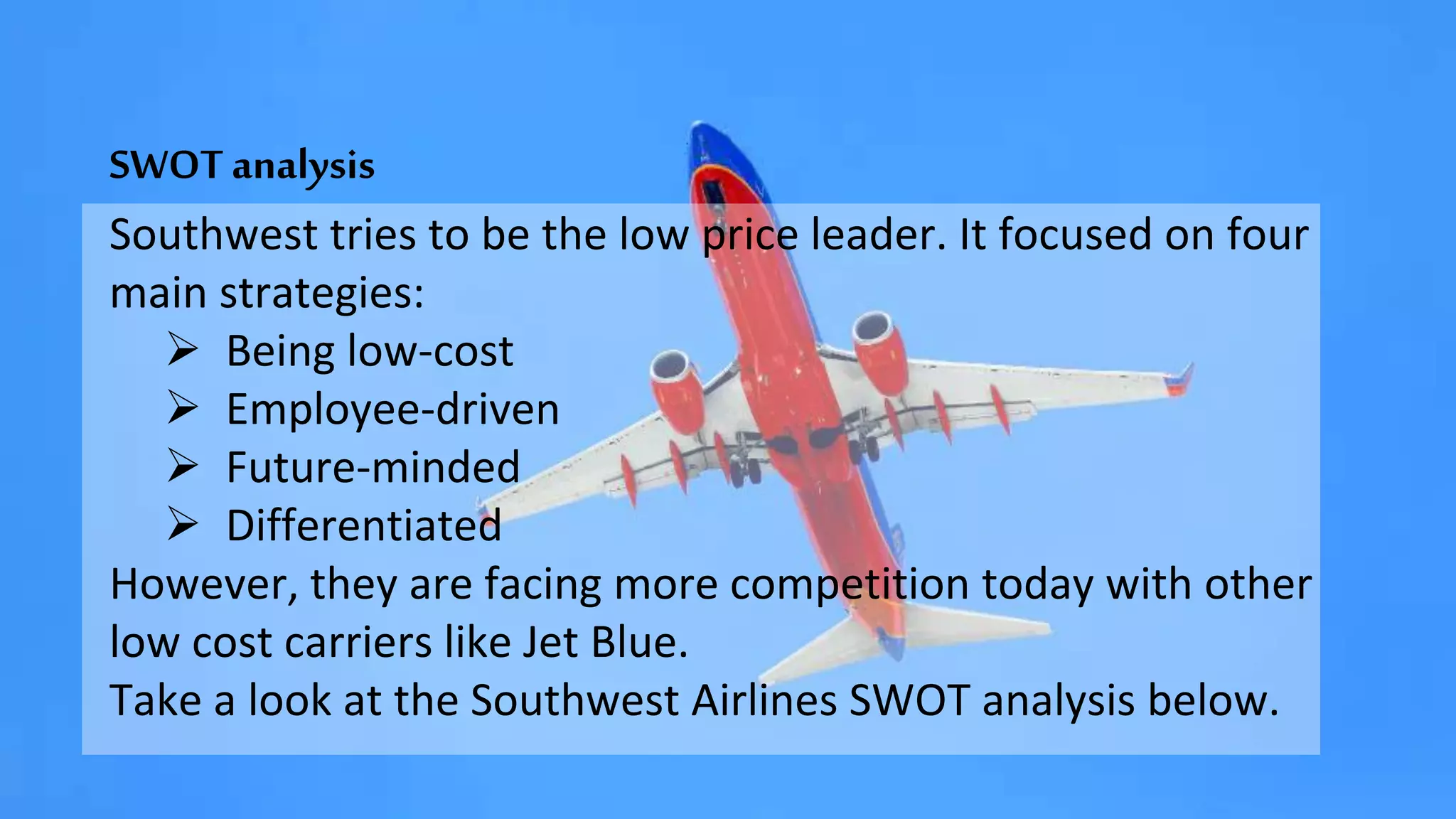 SWOT analysis

Southwest tries to be the low price leader. It focused on four main strategies:

➢ Being low-cost
➢ Employee-driven
➢ Future-minded
➢ Differentiated

However, they are facing more competition today with other low cost carriers like Jet Blue.

Take a look at the Southwest Airlines SWOT analysis below.